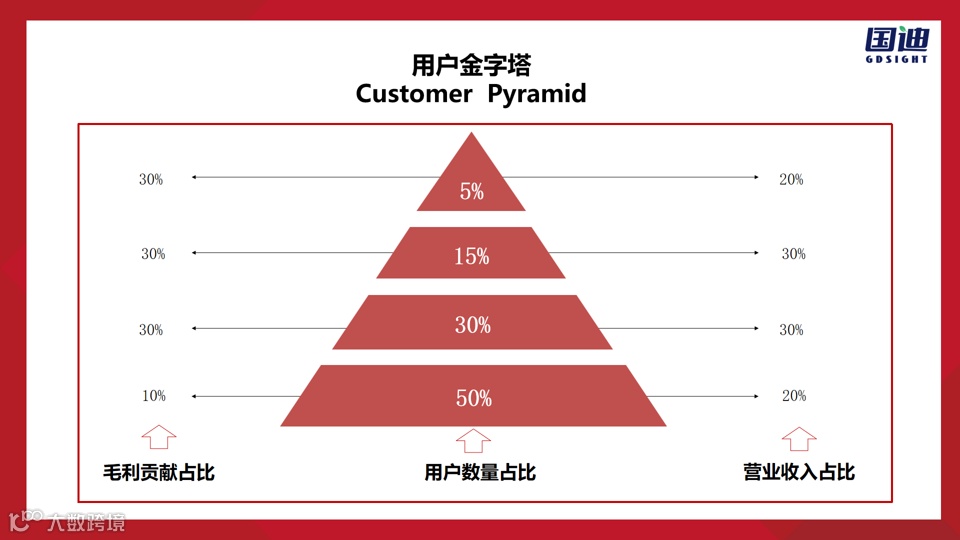 国迪
GDSIGHT

用户金字塔
Customer Pyramid

30%
5%
20%

30%
15%
30%

30%
30%
30%

10%
50%
20%

毛利贡献占比
用户数量占比
营业收入占比

大数跨境